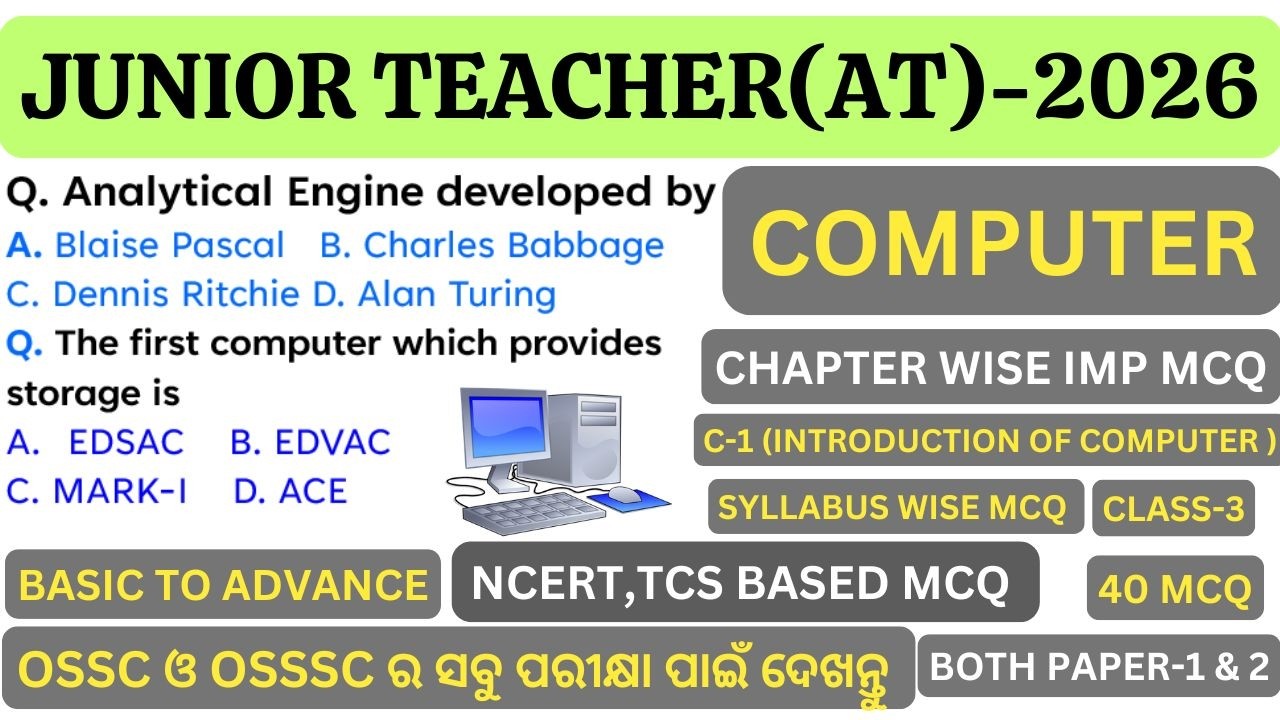 JUNIOR TEACHER(AT)-2026

Q. Analytical Engine developed by
A. Blaise Pascal B. Charles Babbage
C. Dennis Ritchie D. Alan Turing
Q. The first computer which provides storage is
A. EDSAC B. EDVAC
C. MARK-I D. ACE

COMPUTER

CHAPTER WISE IMP MCQ

C-1 (INTRODUCTION OF COMPUTER )

SYLLABUS WISE MCQ

CLASS-3

BASIC TO ADVANCE

NCERT,TCS BASED MCQ

40 MCQ

OSSC ଓ OSSSC ର ସବୁ ପରୀକ୍ଷା ପାଇଁ ଦେଖନ୍ତୁ

BOTH PAPER-1 & 2